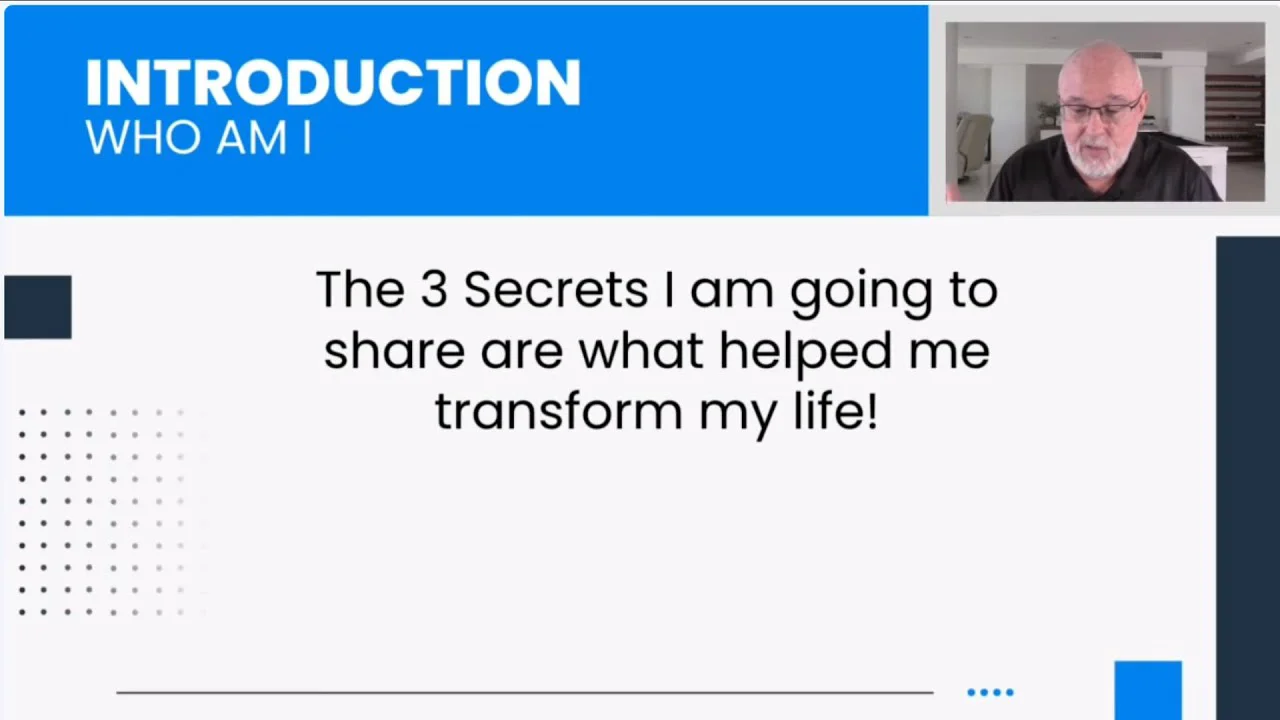 INTRODUCTION
WHO AM I

The 3 Secrets I am going to share are what helped me transform my life!